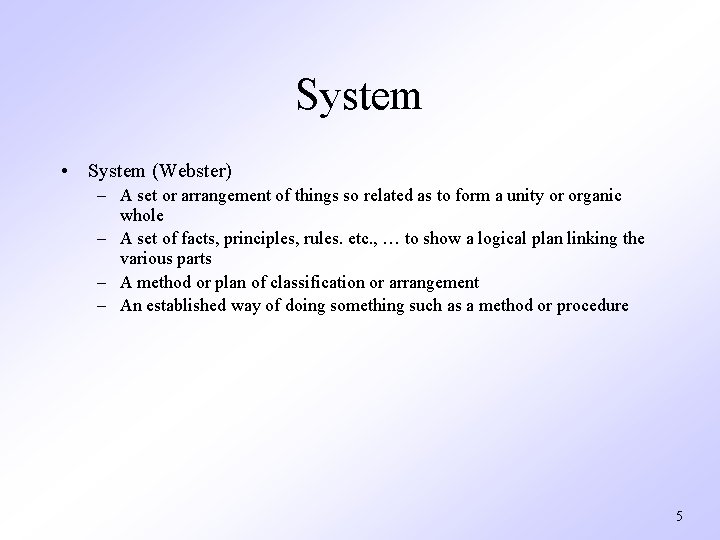 System

• System (Webster)
  – A set or arrangement of things so related as to form a unity or organic whole
  – A set of facts, principles, rules. etc., … to show a logical plan linking the various parts
  – A method or plan of classification or arrangement
  – An established way of doing something such as a method or procedure

5